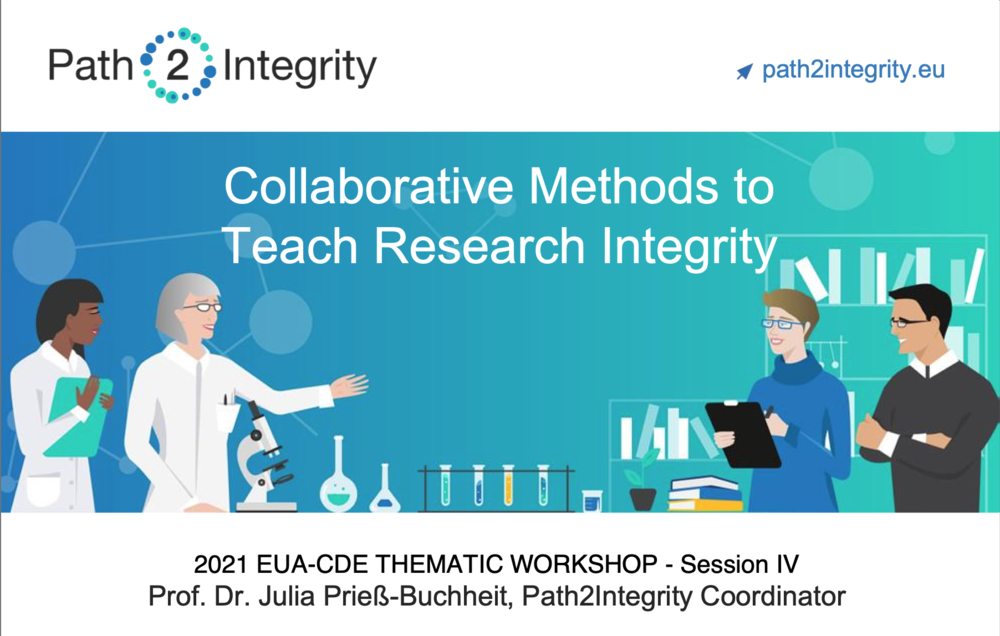 Path 2 Integrity

path2integrity.eu

Collaborative Methods to Teach Research Integrity

2021 EUA-CDE THEMATIC WORKSHOP - Session IV
Prof. Dr. Julia Prieß-Buchheit, Path2Integrity Coordinator